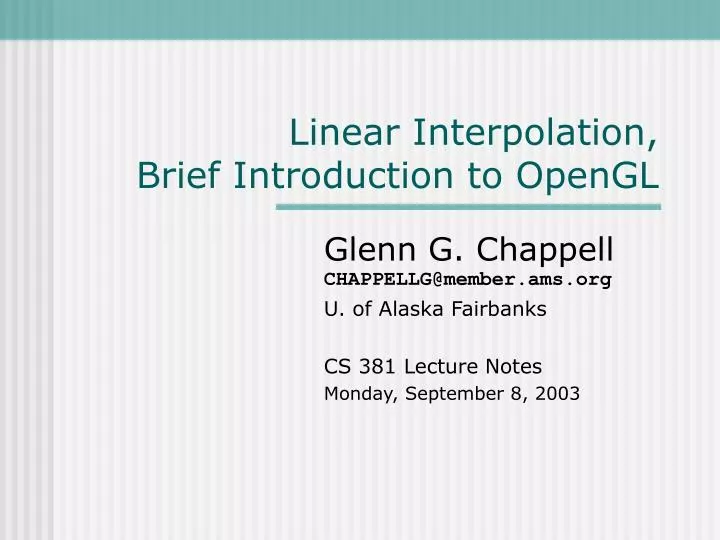 Linear Interpolation,
Brief Introduction to OpenGL

Glenn G. Chappell
CHAPPELLG@member.ams.org
U. of Alaska Fairbanks

CS 381 Lecture Notes
Monday, September 8, 2003